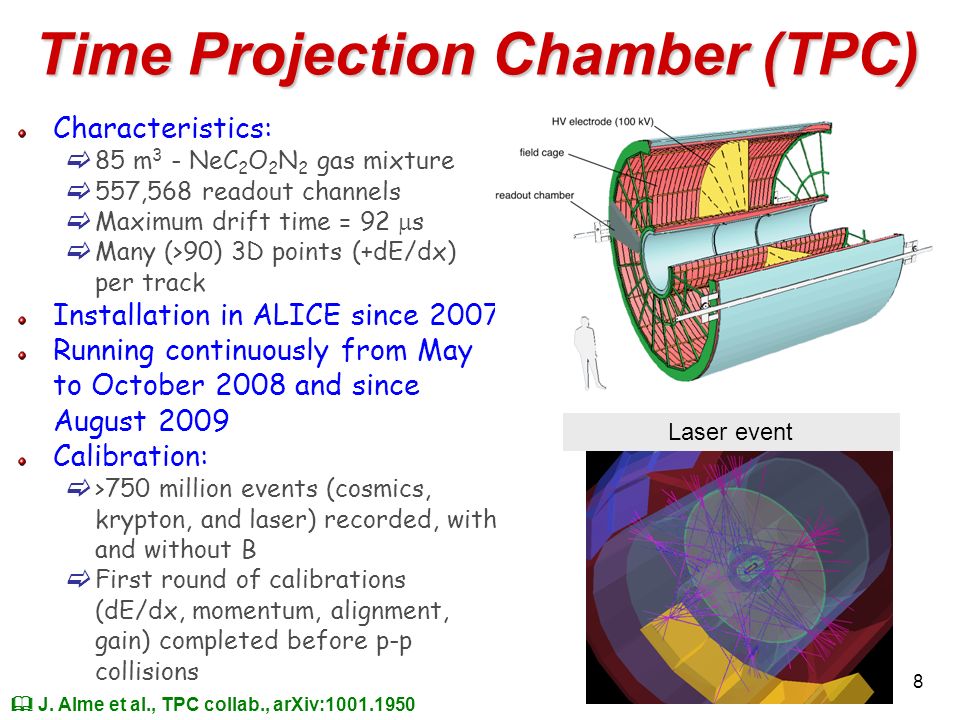 Time Projection Chamber (TPC)

Characteristics:
85 $m^3$ - $NeC_2O_2N_2$ gas mixture
557,568 readout channels
Maximum drift time = 92 $\mu$s
Many (>90) 3D points (+dE/dx) per track

Installation in ALICE since 2007

Running continuously from May to October 2008 and since August 2009

Calibration:
>750 million events (cosmics, krypton, and laser) recorded, with and without B
First round of calibrations (dE/dx, momentum, alignment, gain) completed before p-p collisions

HV electrode (100 kV)
field cage
readout chamber

Laser event

J. Alme et al., TPC collab., arXiv:1001.1950

8